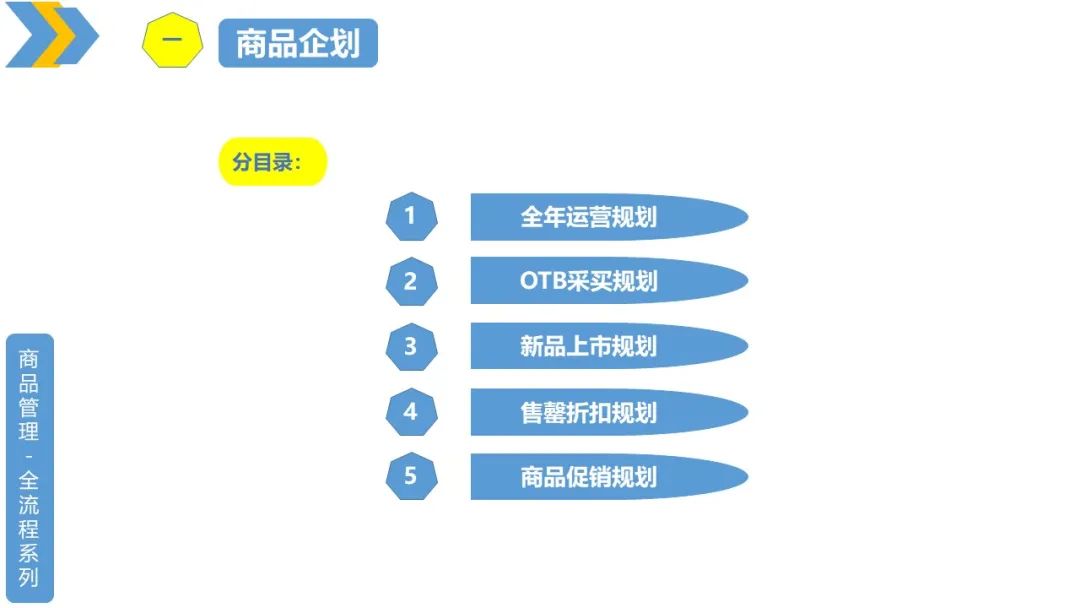 一 商品企划

分目录：

1 全年运营规划

2 OTB采买规划

3 新品上市规划

4 售罄折扣规划

5 商品促销规划

商品管理-全流程系列